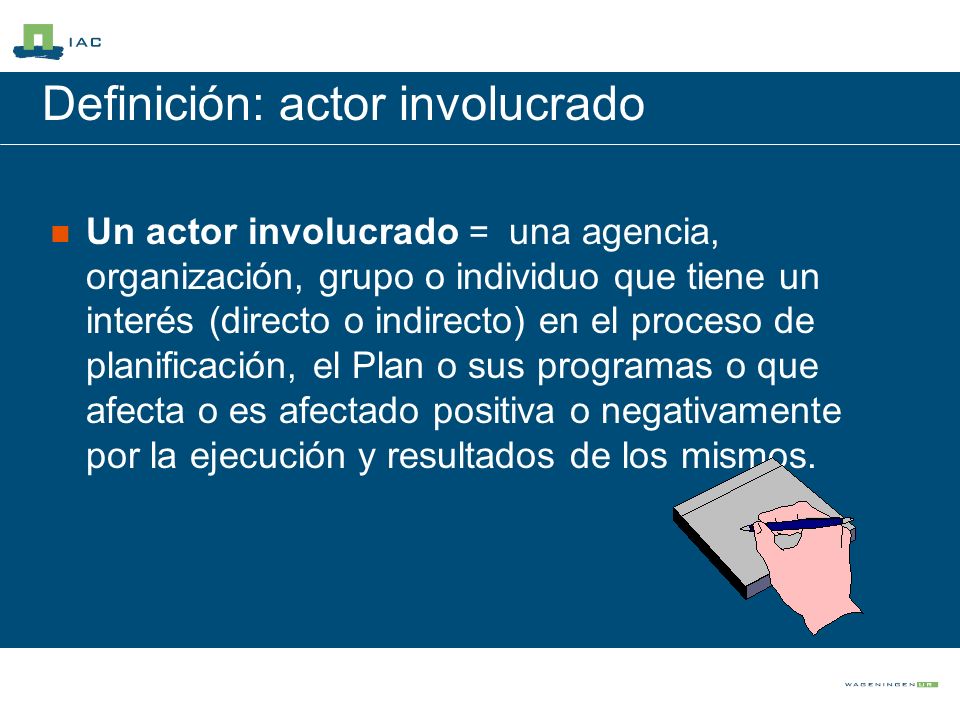 IAC

Definición: actor involucrado

Un actor involucrado = una agencia, organización, grupo o individuo que tiene un interés (directo o indirecto) en el proceso de planificación, el Plan o sus programas o que afecta o es afectado positiva o negativamente por la ejecución y resultados de los mismos.

WAGENINGEN UR